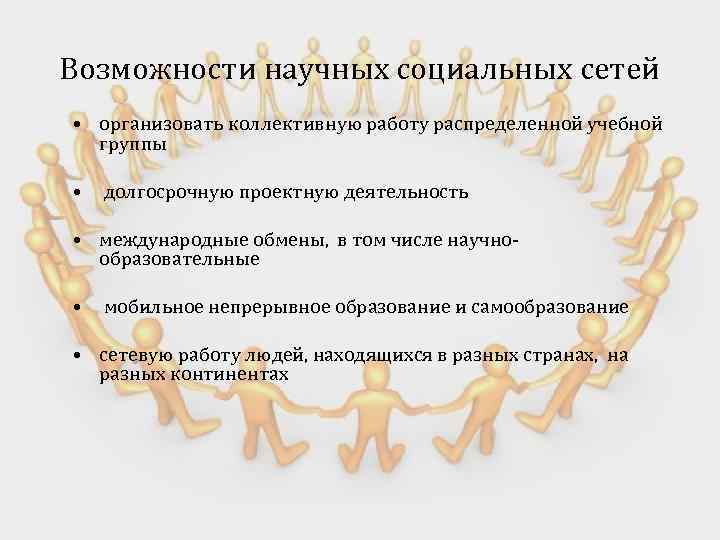 Возможности научных социальных сетей

• организовать коллективную работу распределенной учебной группы

• долгосрочную проектную деятельность

• международные обмены, в том числе научно-образовательные

• мобильное непрерывное образование и самообразование

• сетевую работу людей, находящихся в разных странах, на разных континентах